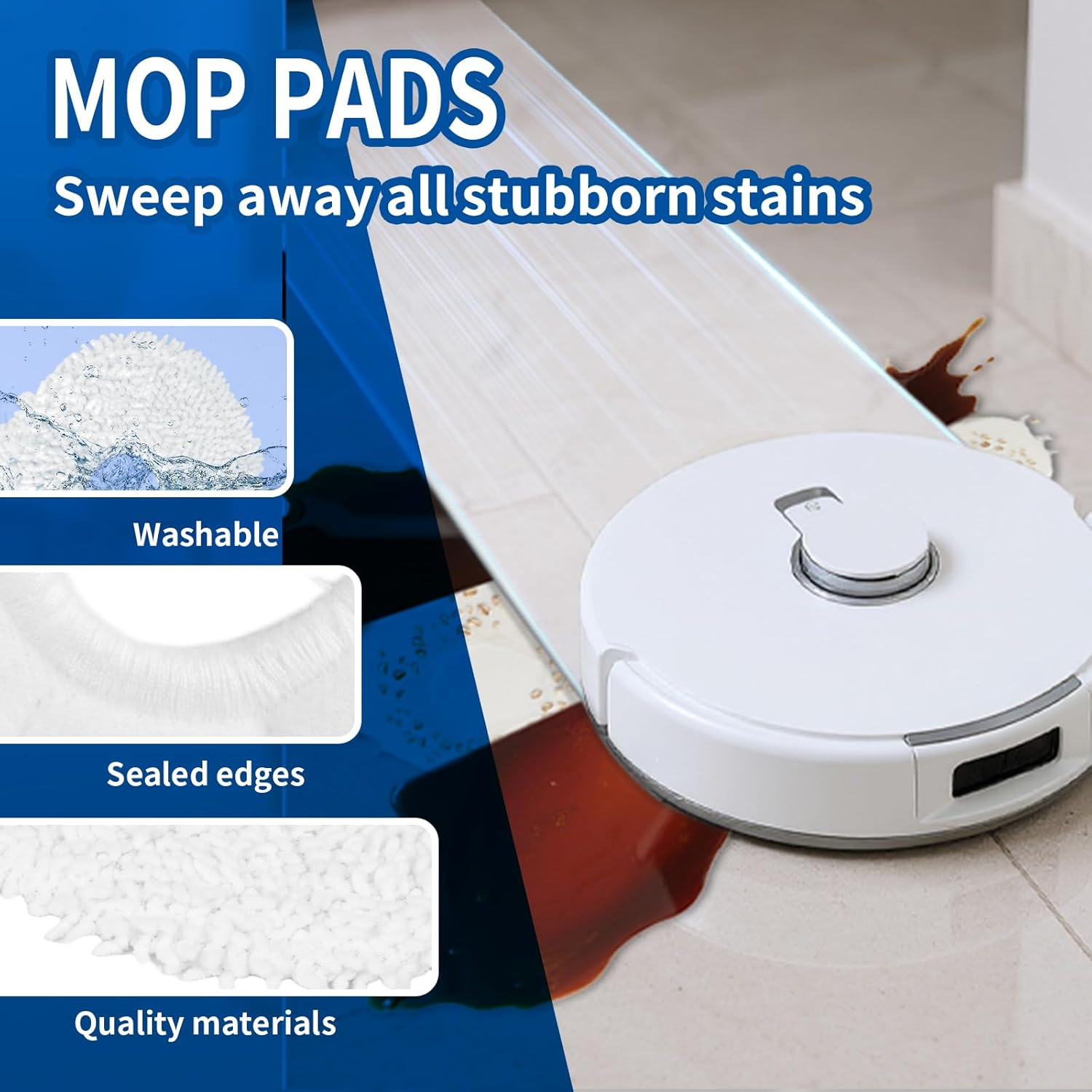 MOP PADS
Sweep away all stubborn stains

Washable

Sealed edges

Quality materials